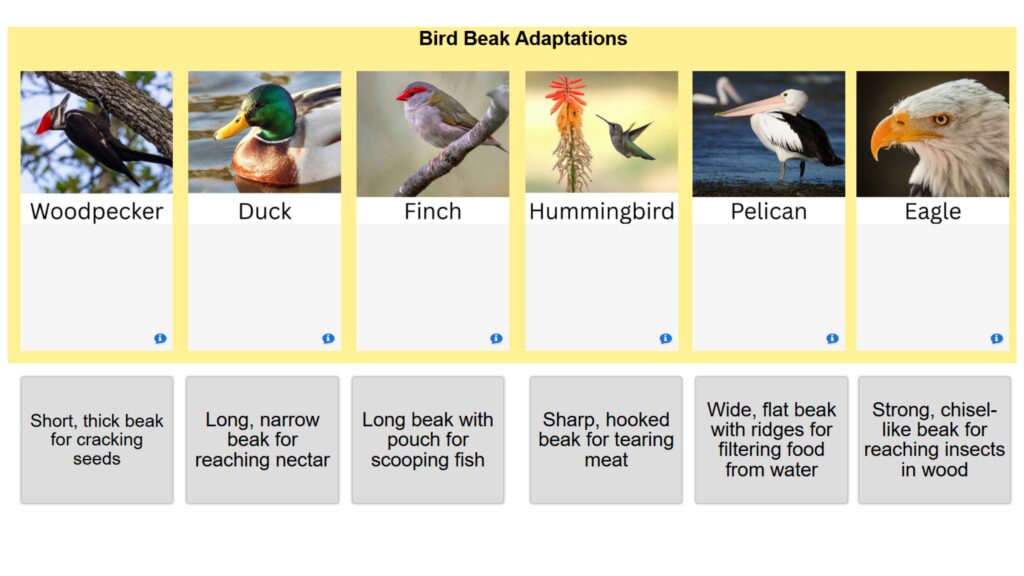 Bird Beak Adaptations

Woodpecker

Duck

Finch

Hummingbird

Pelican

Eagle

Short, thick beak for cracking seeds

Long, narrow beak for reaching nectar

Long beak with pouch for scooping fish

Sharp, hooked beak for tearing meat

Wide, flat beak with ridges for filtering food from water

Strong, chisel-like beak for reaching insects in wood